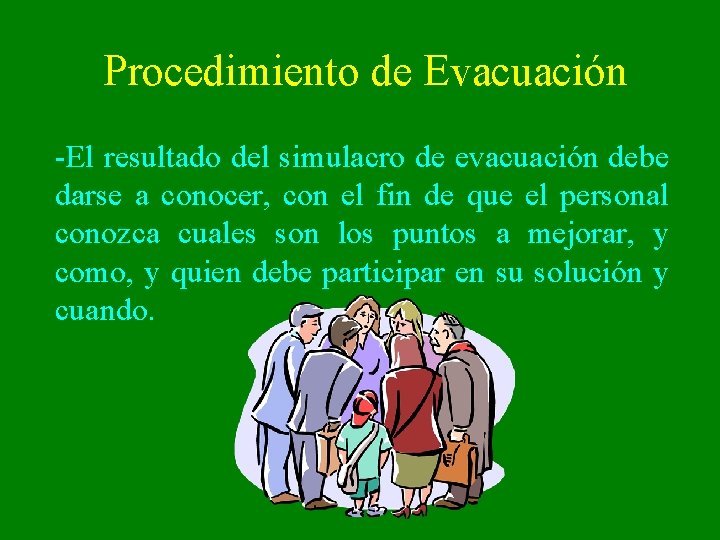 Procedimiento de Evacuación

-El resultado del simulacro de evacuación debe darse a conocer, con el fin de que el personal conozca cuales son los puntos a mejorar, y como, y quien debe participar en su solución y cuando.